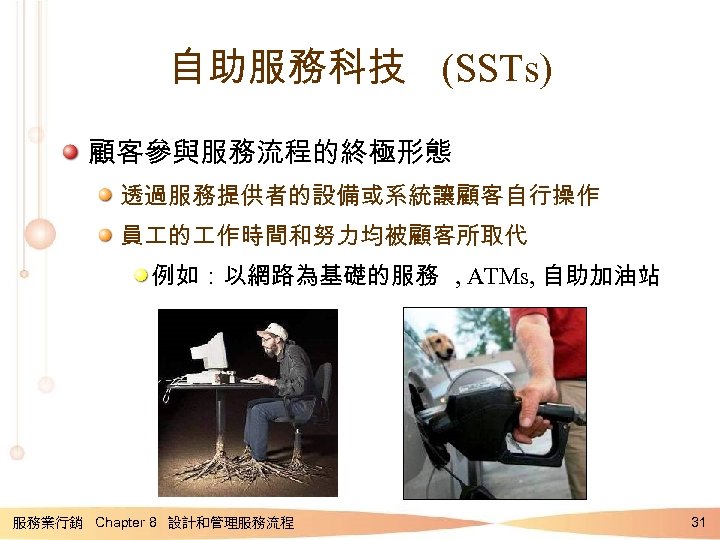 自助服務科技 (SSTs)

顧客參與服務流程的終極形態

透過服務提供者的設備或系統讓顧客自行操作

員工的工作時間和努力均被顧客所取代

例如：以網路為基礎的服務 , ATMs, 自助加油站

服務業行銷 Chapter 8 設計和管理服務流程 31